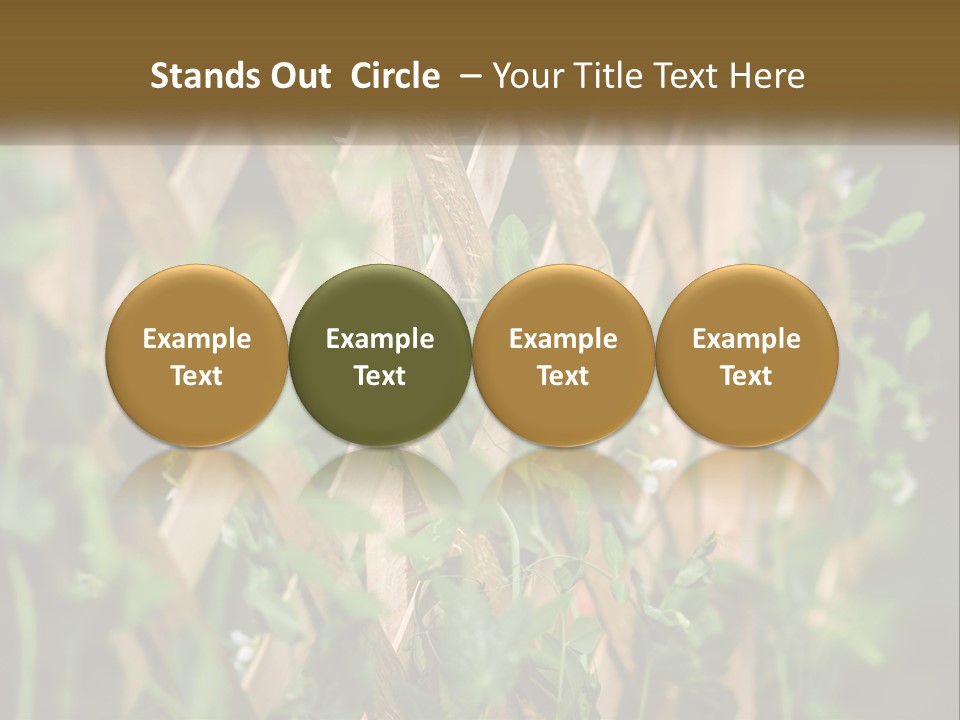 Stands Out Circle – Your Title Text Here

Example Text

Example Text

Example Text

Example Text